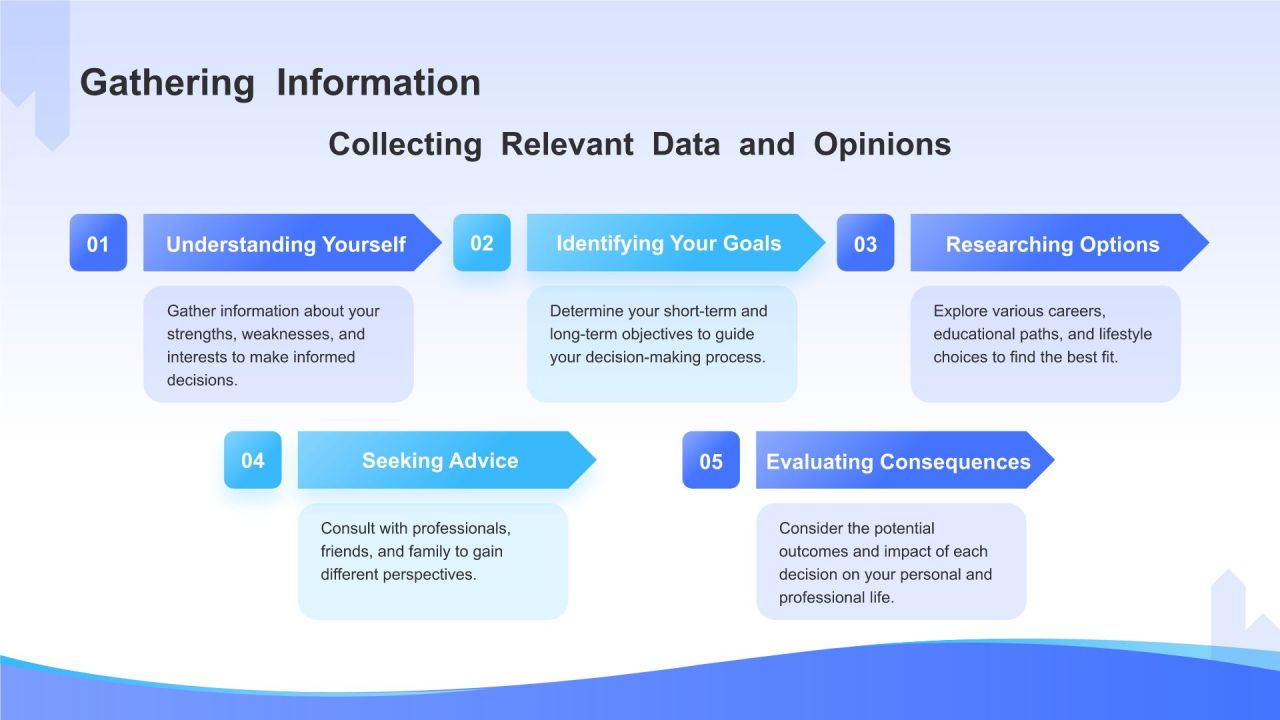 Gathering Information

Collecting Relevant Data and Opinions

01

Understanding Yourself

Gather information about your strengths, weaknesses, and interests to make informed decisions.

02

Identifying Your Goals

Determine your short-term and long-term objectives to guide your decision-making process.

03

Researching Options

Explore various careers, educational paths, and lifestyle choices to find the best fit.

04

Seeking Advice

Consult with professionals, friends, and family to gain different perspectives.

05

Evaluating Consequences

Consider the potential outcomes and impact of each decision on your personal and professional life.